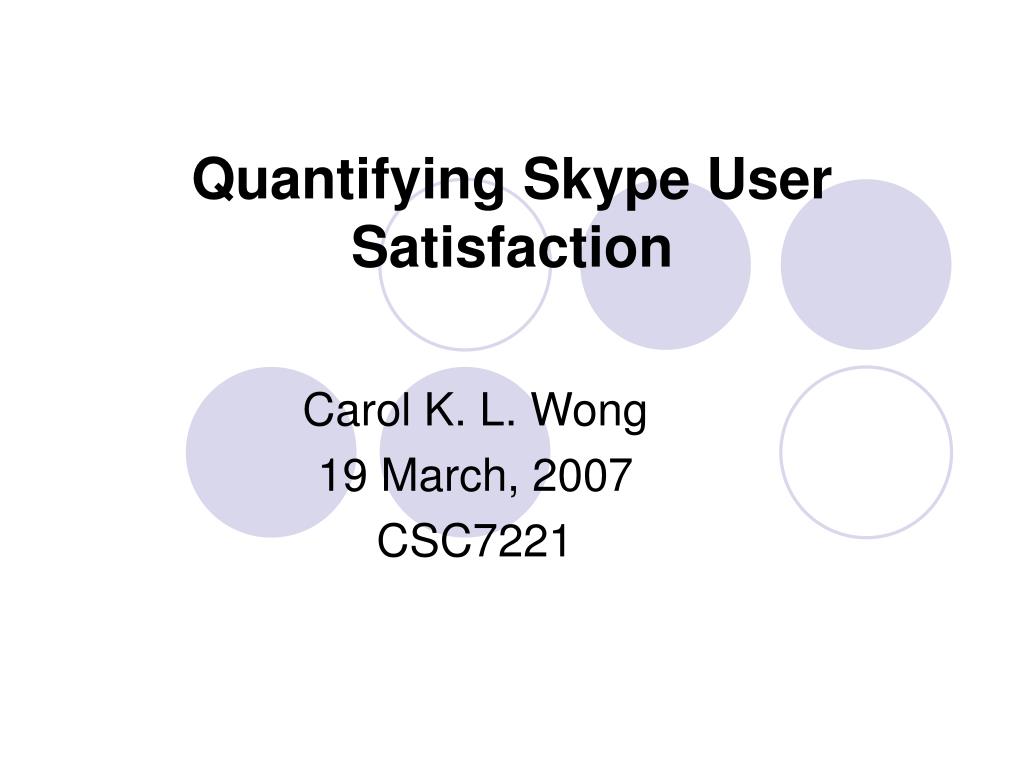 Quantifying Skype User Satisfaction

Carol K. L. Wong
19 March, 2007
CSC7221